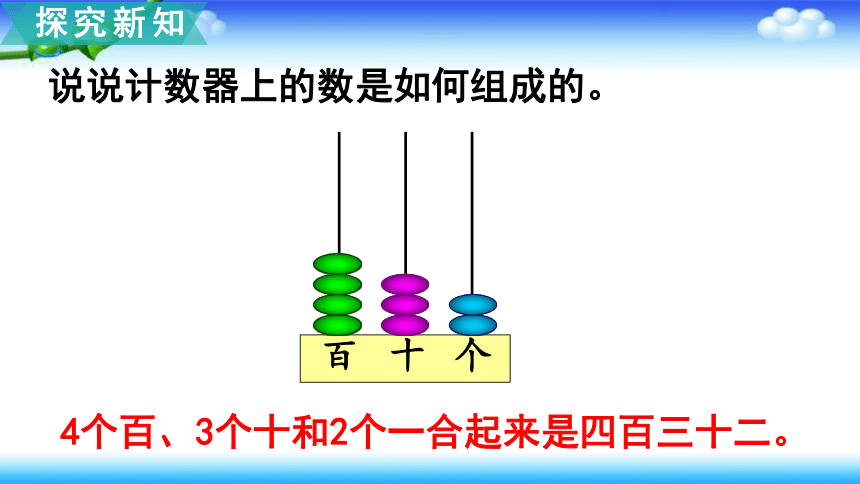 探究新知

说说计数器上的数是如何组成的。

百 十 个

4个百、3个十和2个一合起来是四百三十二。